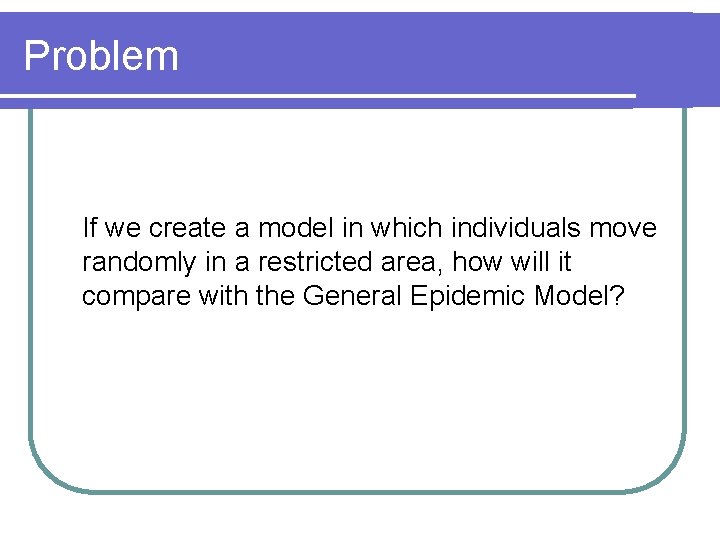 Problem

If we create a model in which individuals move randomly in a restricted area, how will it compare with the General Epidemic Model?